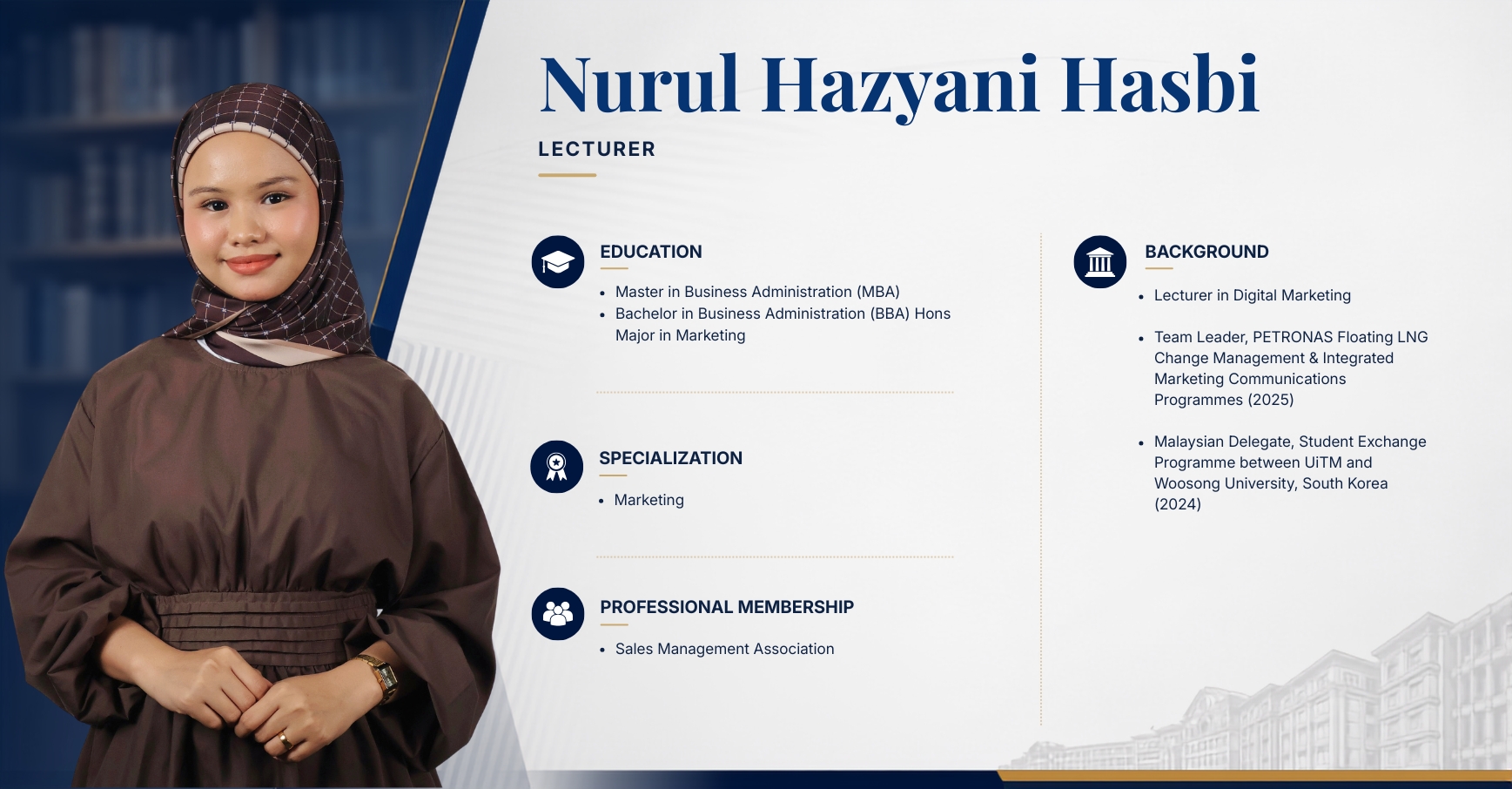 Nurul Hazyani Hasbi

LECTURER

EDUCATION

• Master in Business Administration (MBA)
• Bachelor in Business Administration (BBA) Hons Major in Marketing

SPECIALIZATION

• Marketing

PROFESSIONAL MEMBERSHIP

• Sales Management Association

BACKGROUND

• Lecturer in Digital Marketing

• Team Leader, PETRONAS Floating LNG Change Management & Integrated Marketing Communications Programmes (2025)

• Malaysian Delegate, Student Exchange Programme between UiTM and Woosong University, South Korea (2024)